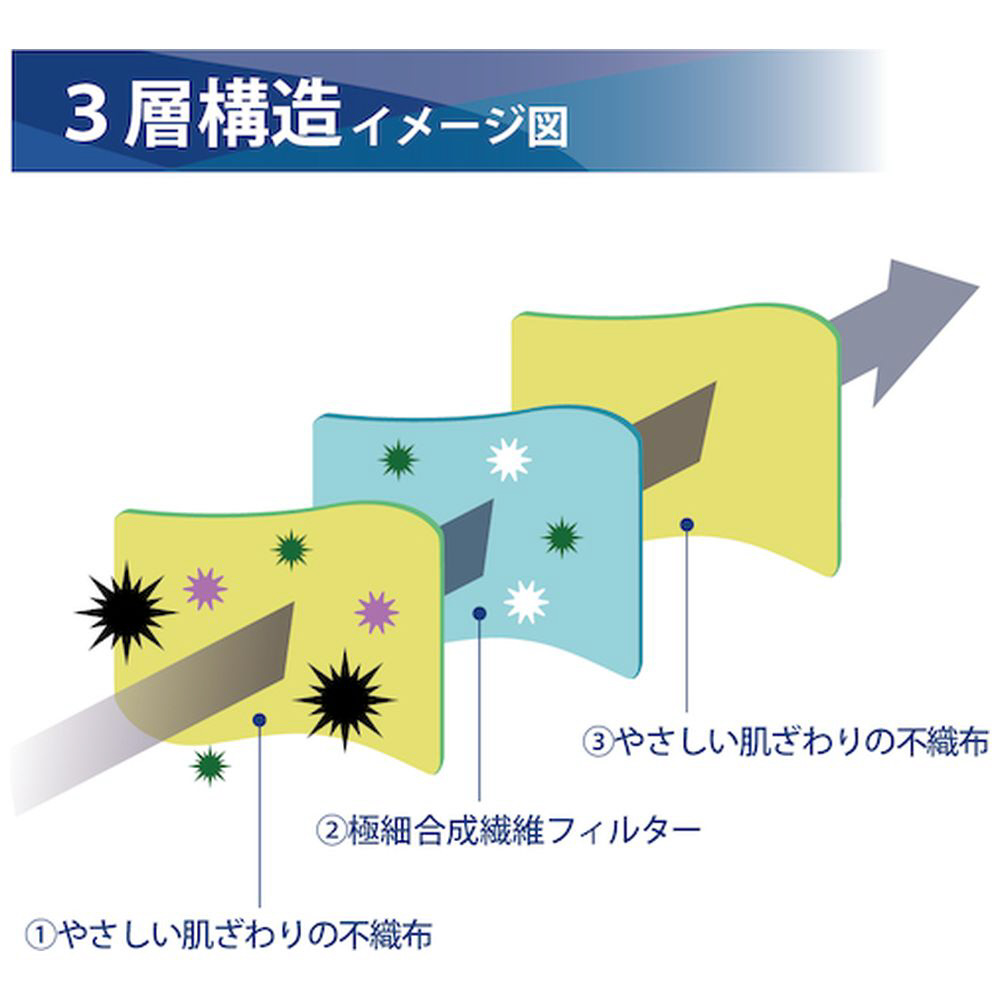 3層構造イメージ図

③やさしい肌ざわりの不織布

②極細合成繊維フィルター

①やさしい肌ざわりの不織布